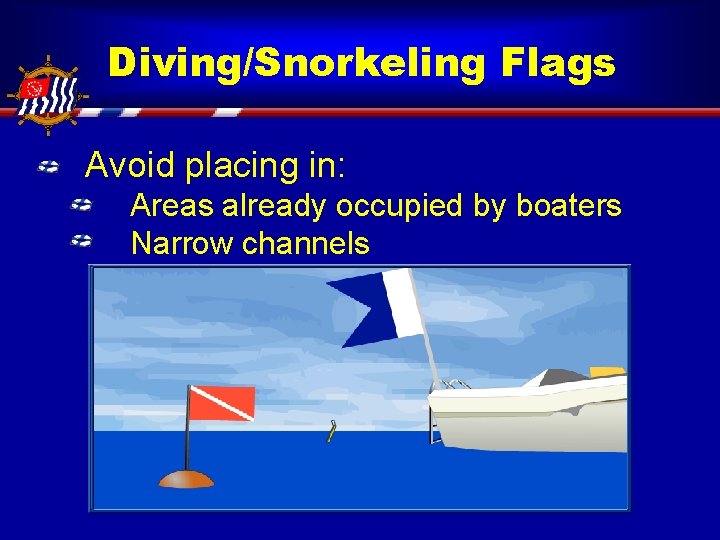 Diving/Snorkeling Flags

Avoid placing in:
Areas already occupied by boaters
Narrow channels